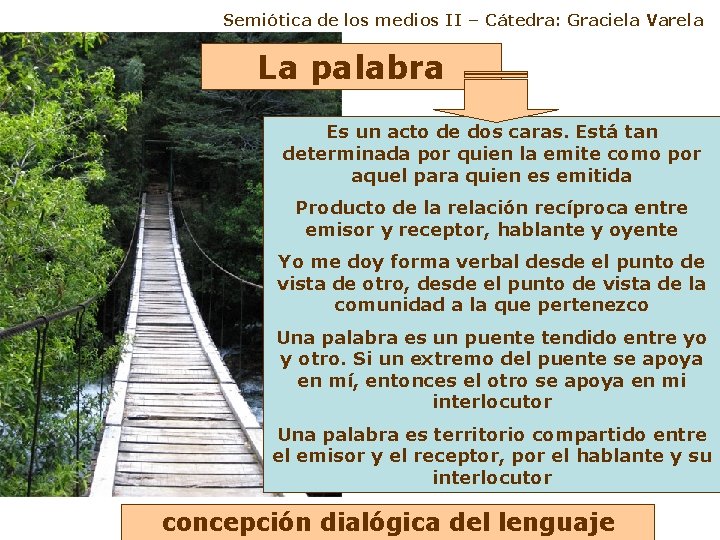 Semiótica de los medios II – Cátedra: Graciela Varela

La palabra

Es un acto de dos caras. Está tan determinada por quien la emite como por aquel para quien es emitida

Producto de la relación recíproca entre emisor y receptor, hablante y oyente

Yo me doy forma verbal desde el punto de vista de otro, desde el punto de vista de la comunidad a la que pertenezco

Una palabra es un puente tendido entre yo y otro. Si un extremo del puente se apoya en mí, entonces el otro se apoya en mi interlocutor

Una palabra es territorio compartido entre el emisor y el receptor, por el hablante y su interlocutor

concepción dialógica del lenguaje